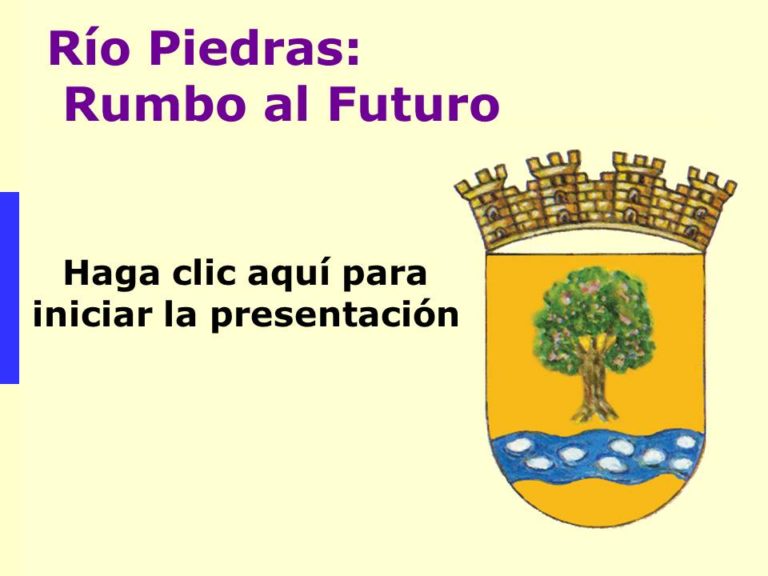 Río Piedras:
Rumbo al Futuro

Haga clic aquí para iniciar la presentación